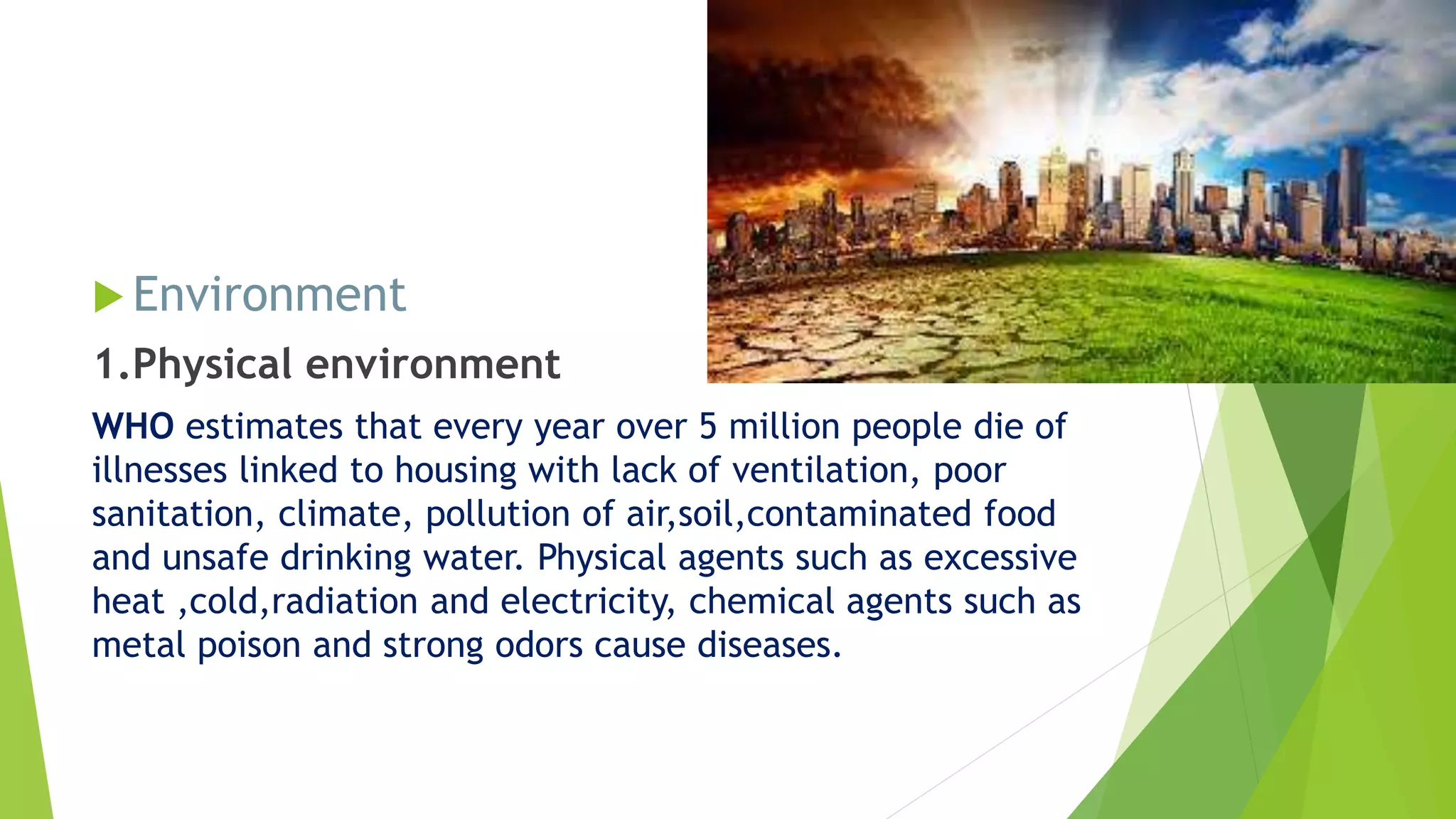 Environment

1.Physical environment

WHO estimates that every year over 5 million people die of illnesses linked to housing with lack of ventilation, poor sanitation, climate, pollution of air,soil,contaminated food and unsafe drinking water. Physical agents such as excessive heat ,cold,radiation and electricity, chemical agents such as metal poison and strong odors cause diseases.